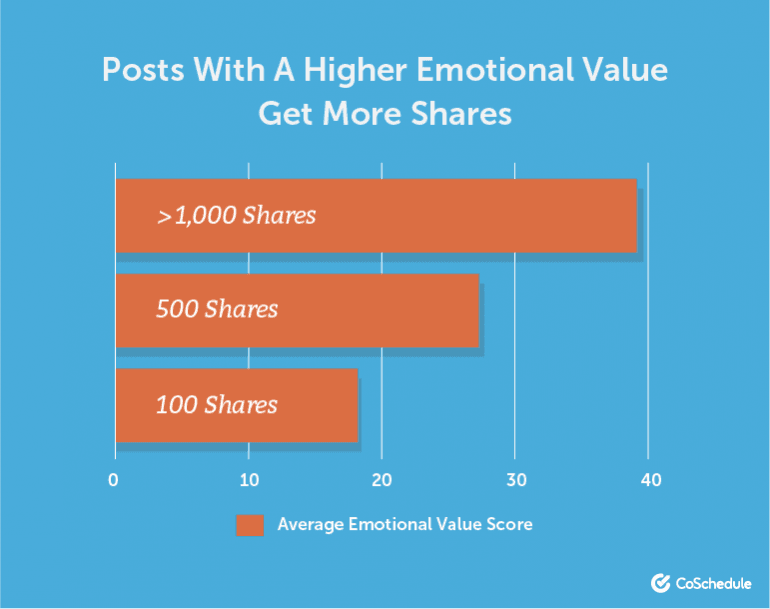 Posts With A Higher Emotional Value Get More Shares

>1,000 Shares

500 Shares

100 Shares

0 10 20 30 40

Average Emotional Value Score

CoSchedule